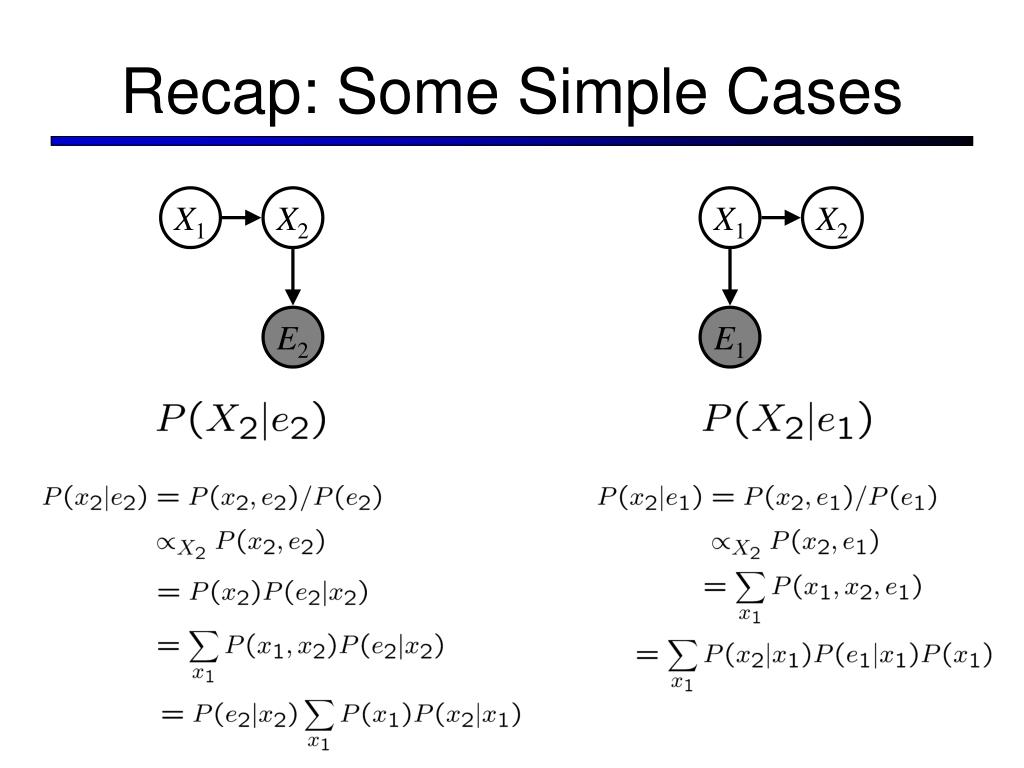 Recap: Some Simple Cases

$X_1$ $X_2$ $E_2$

$P(X_2|e_2)$

$P(x_2|e_2) = P(x_2, e_2)/P(e_2)$
$\propto_{X_2} P(x_2, e_2)$
$= P(x_2)P(e_2|x_2)$
$= \sum_{x_1} P(x_1, x_2)P(e_2|x_2)$
$= P(e_2|x_2) \sum_{x_1} P(x_1)P(x_2|x_1)$

$X_1$ $X_2$ $E_1$

$P(X_2|e_1)$

$P(x_2|e_1) = P(x_2, e_1)/P(e_1)$
$\propto_{X_2} P(x_2, e_1)$
$= \sum_{x_1} P(x_1, x_2, e_1)$
$= \sum_{x_1} P(x_2|x_1)P(e_1|x_1)P(x_1)$